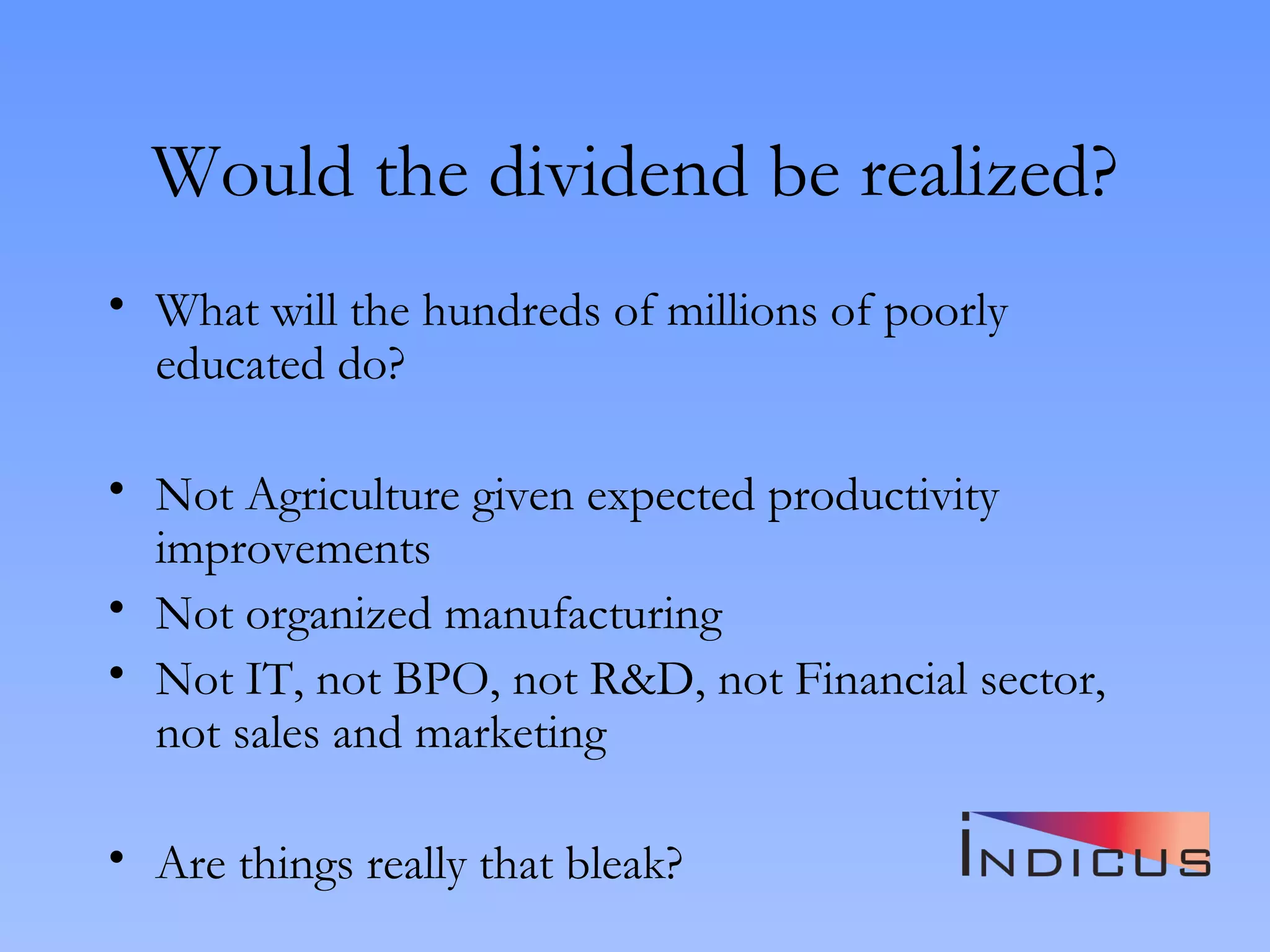 Would the dividend be realized?

• What will the hundreds of millions of poorly educated do?

• Not Agriculture given expected productivity improvements
• Not organized manufacturing
• Not IT, not BPO, not R&D, not Financial sector, not sales and marketing

• Are things really that bleak?

INDICUS